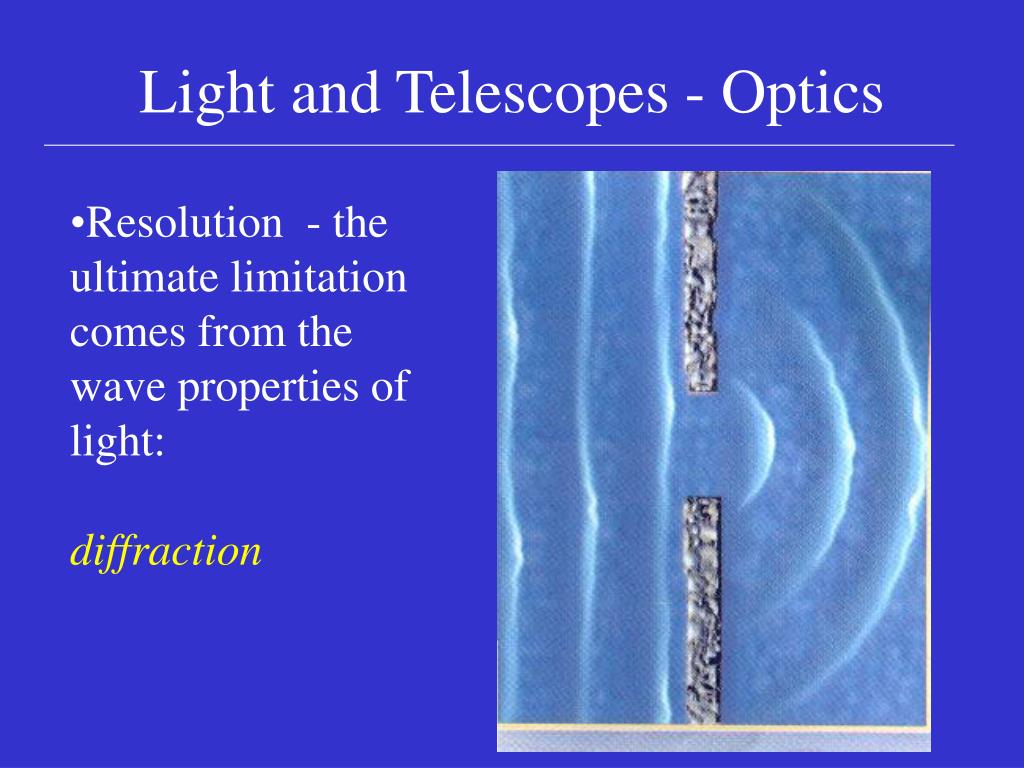 Light and Telescopes - Optics

•Resolution - the ultimate limitation comes from the wave properties of light:

diffraction